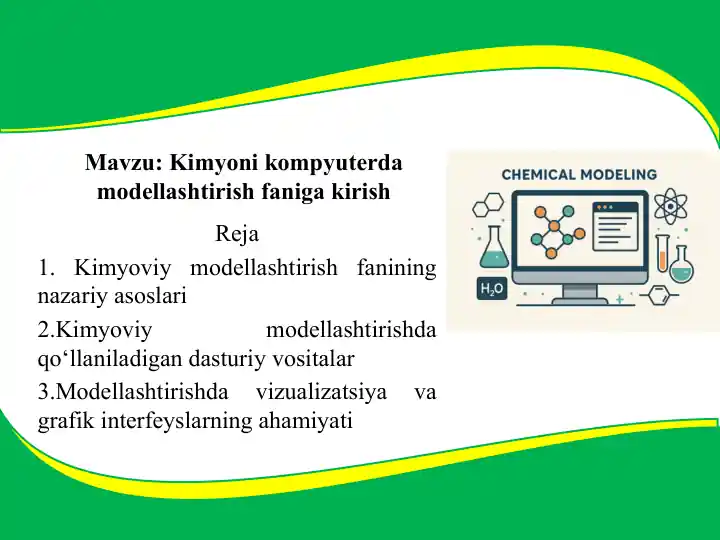 Mavzu: Kimyoni kompyuterda modellashtirish faniga kirish

Reja

1. Kimyoviy modellashtirish fanining nazariy asoslari

2.Kimyoviy modellashtirishda qo‘llaniladigan dasturiy vositalar

3.Modellashtirishda vizualizatsiya va grafik interfeyslarning ahamiyati

CHEMICAL MODELING

$H_2O$